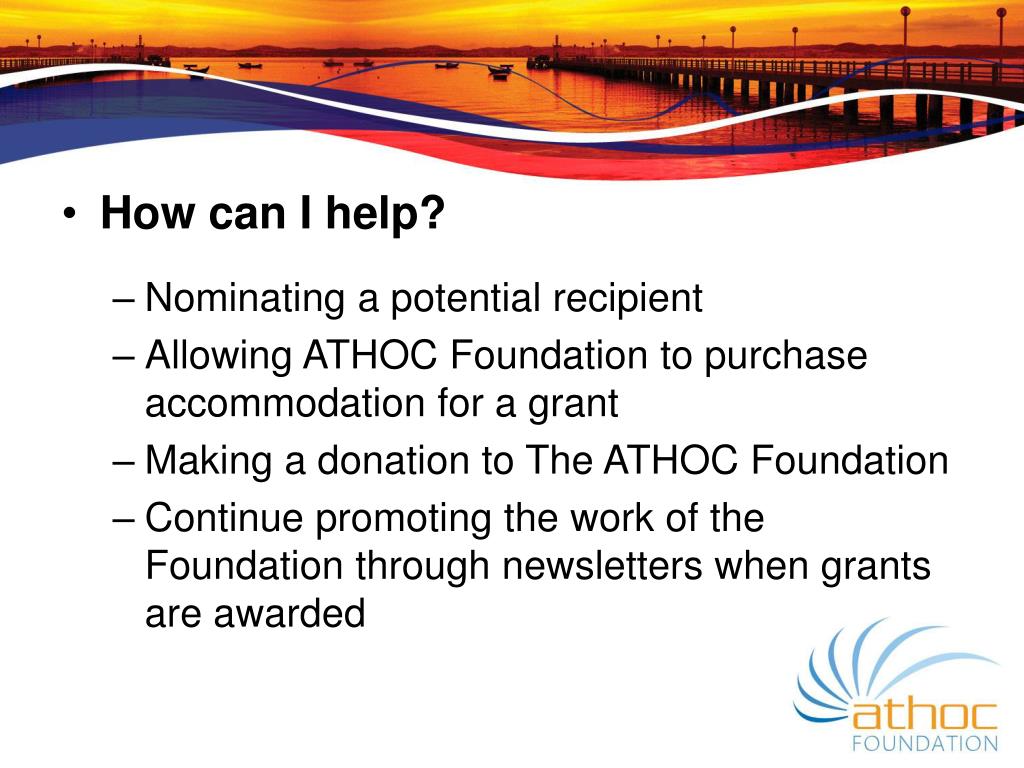 • How can I help?

– Nominating a potential recipient
– Allowing ATHOC Foundation to purchase accommodation for a grant
– Making a donation to The ATHOC Foundation
– Continue promoting the work of the Foundation through newsletters when grants are awarded

athoc
FOUNDATION